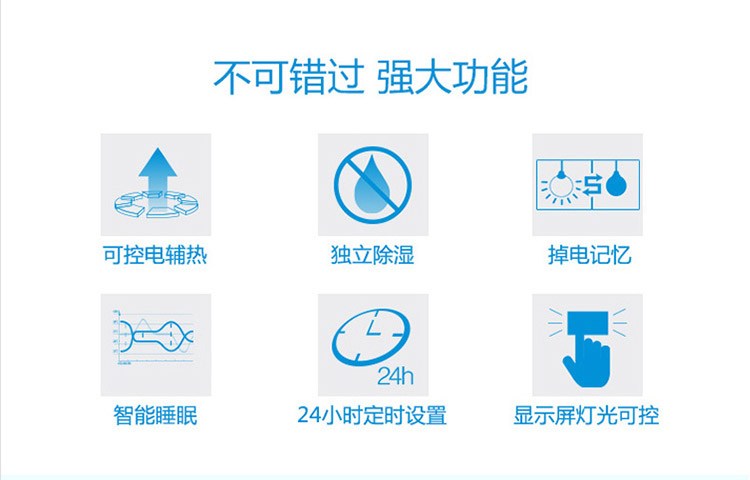 不可错过 强大功能

可控电辅热

独立除湿

掉电记忆

智能睡眠

24h

24小时定时设置

显示屏灯光可控